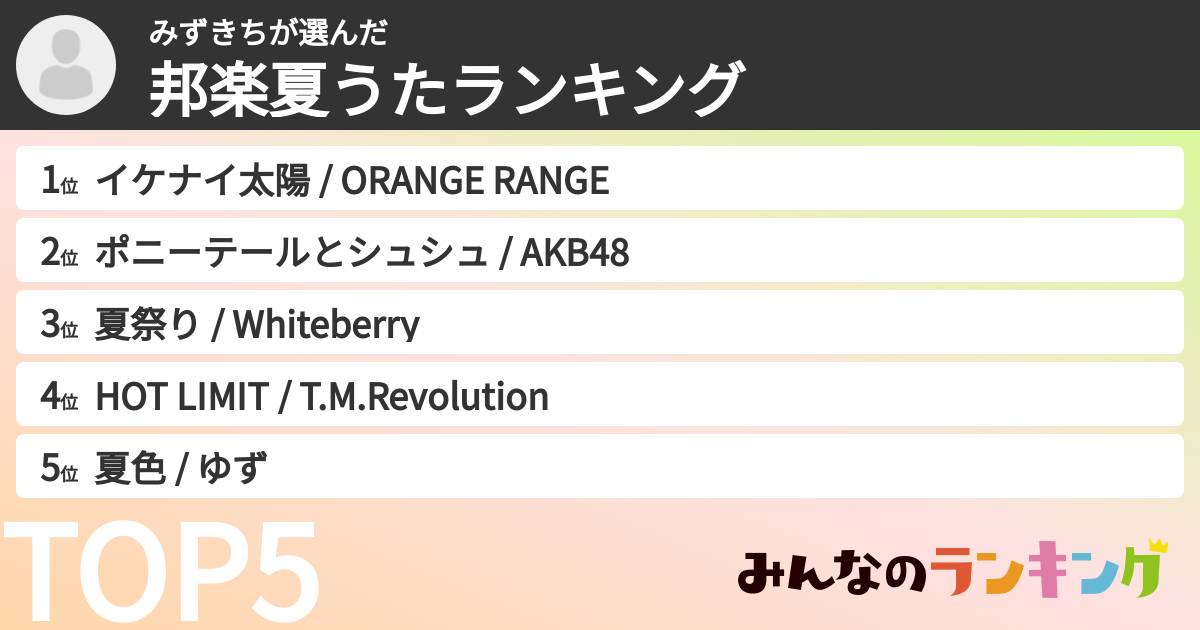 みずきちが選んだ
邦楽夏うたランキング

1位 イケナイ太陽 / ORANGE RANGE

2位 ポニーテールとシュシュ / AKB48

3位 夏祭り / Whiteberry

4位 HOT LIMIT / T.M.Revolution

5位 夏色 / ゆず

TOP5

みんなのランキング